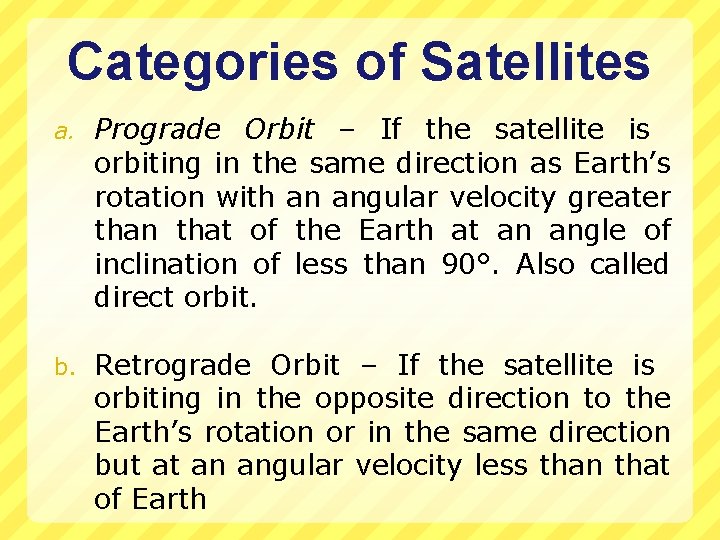 Categories of Satellites

a. Prograde Orbit – If the satellite is orbiting in the same direction as Earth's rotation with an angular velocity greater than that of the Earth at an angle of inclination of less than 90°. Also called direct orbit.

b. Retrograde Orbit – If the satellite is orbiting in the opposite direction to the Earth's rotation or in the same direction but at an angular velocity less than that of Earth